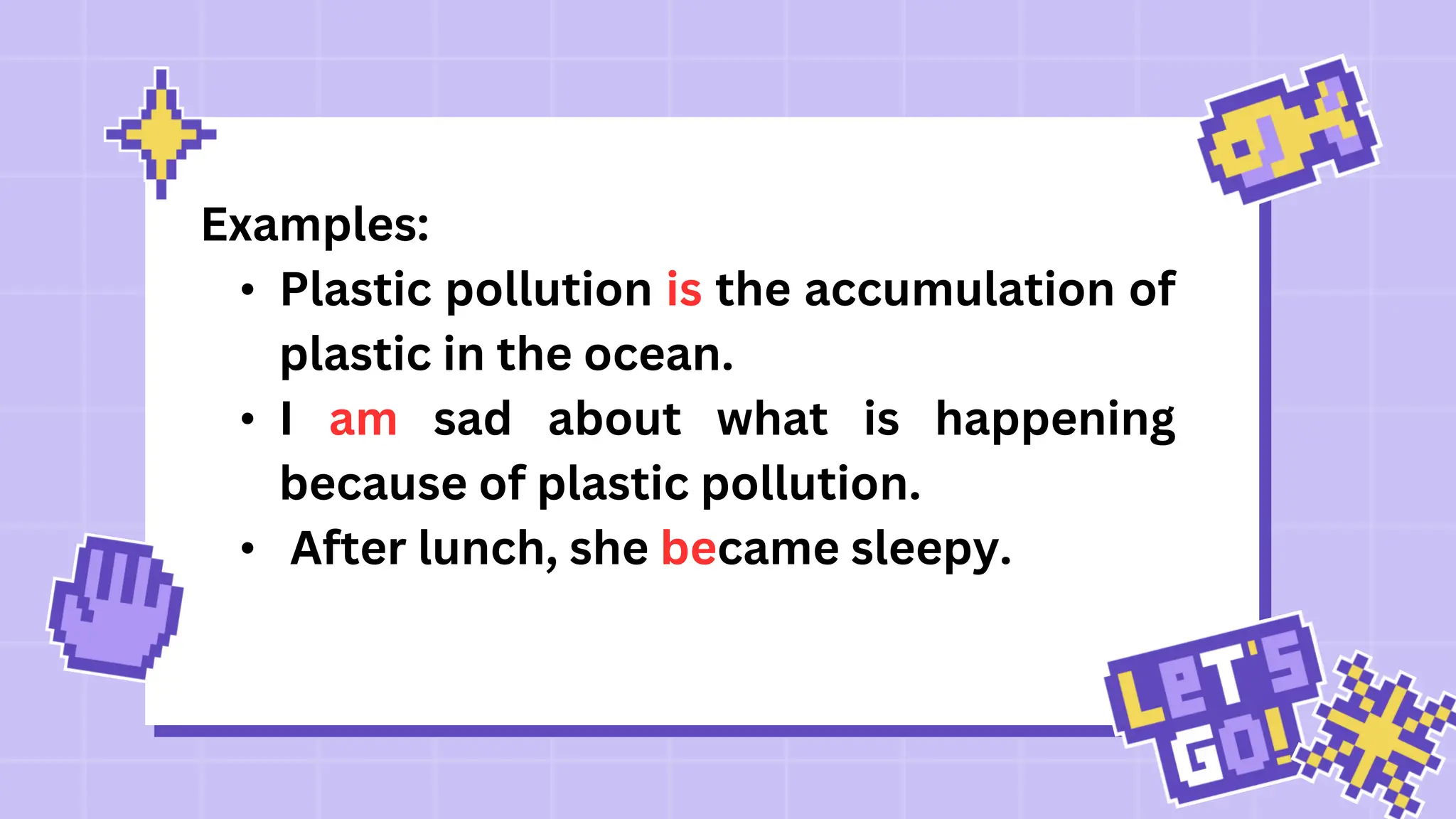 Examples:

• Plastic pollution is the accumulation of plastic in the ocean.

• I am sad about what is happening because of plastic pollution.

• After lunch, she became sleepy.

LET'S GO!